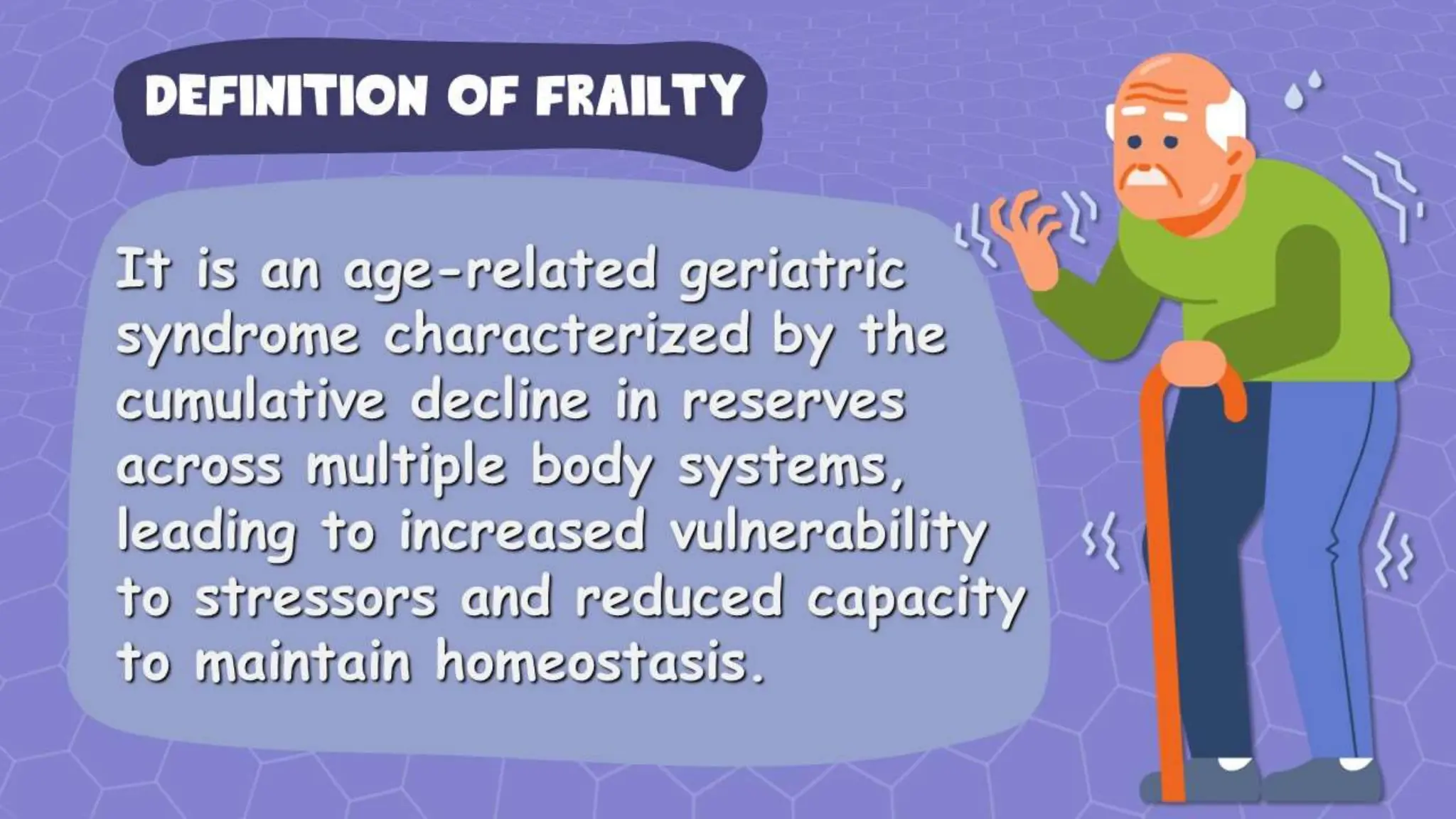 DEFINITION OF FRAILTY

It is an age-related geriatric syndrome characterized by the cumulative decline in reserves across multiple body systems, leading to increased vulnerability to stressors and reduced capacity to maintain homeostasis.